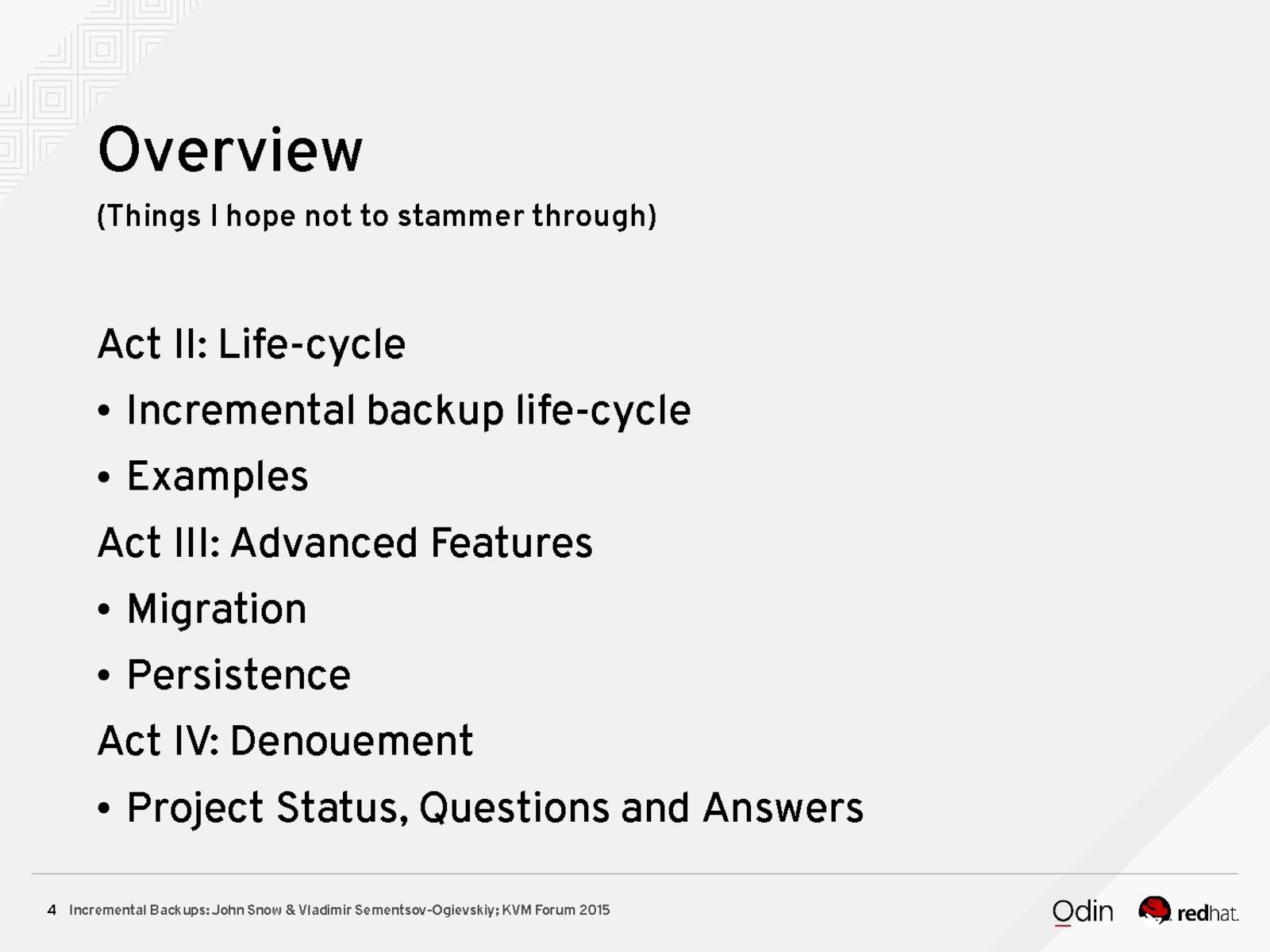 Overview

(Things I hope not to stammer through)

Act II: Life-cycle

• Incremental backup life-cycle

• Examples

Act III: Advanced Features

• Migration

• Persistence

Act IV: Denouement

• Project Status, Questions and Answers

4 Incremental Backups: John Snow & Vladimir Sementsov-Ogievskiy; KVM Forum 2015

Odin

redhat.